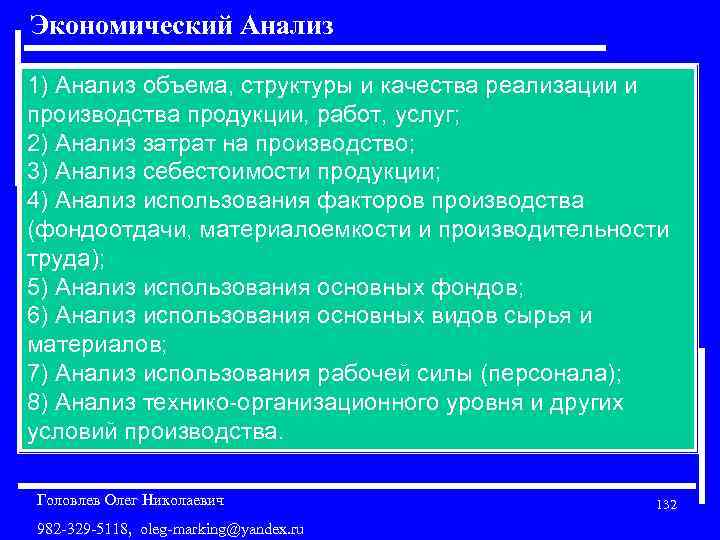 Экономический Анализ

1) Анализ объема, структуры и качества реализации и производства продукции, работ, услуг;
2) Анализ затрат на производство;
3) Анализ себестоимости продукции;
4) Анализ использования факторов производства (фондоотдачи, материалоемкости и производительности труда);
5) Анализ использования основных фондов;
6) Анализ использования основных видов сырья и материалов;
7) Анализ использования рабочей силы (персонала);
8) Анализ технико-организационного уровня и других условий производства.

Головлев Олег Николаевич

132

982-329-5118, oleg-marking@yandex.ru